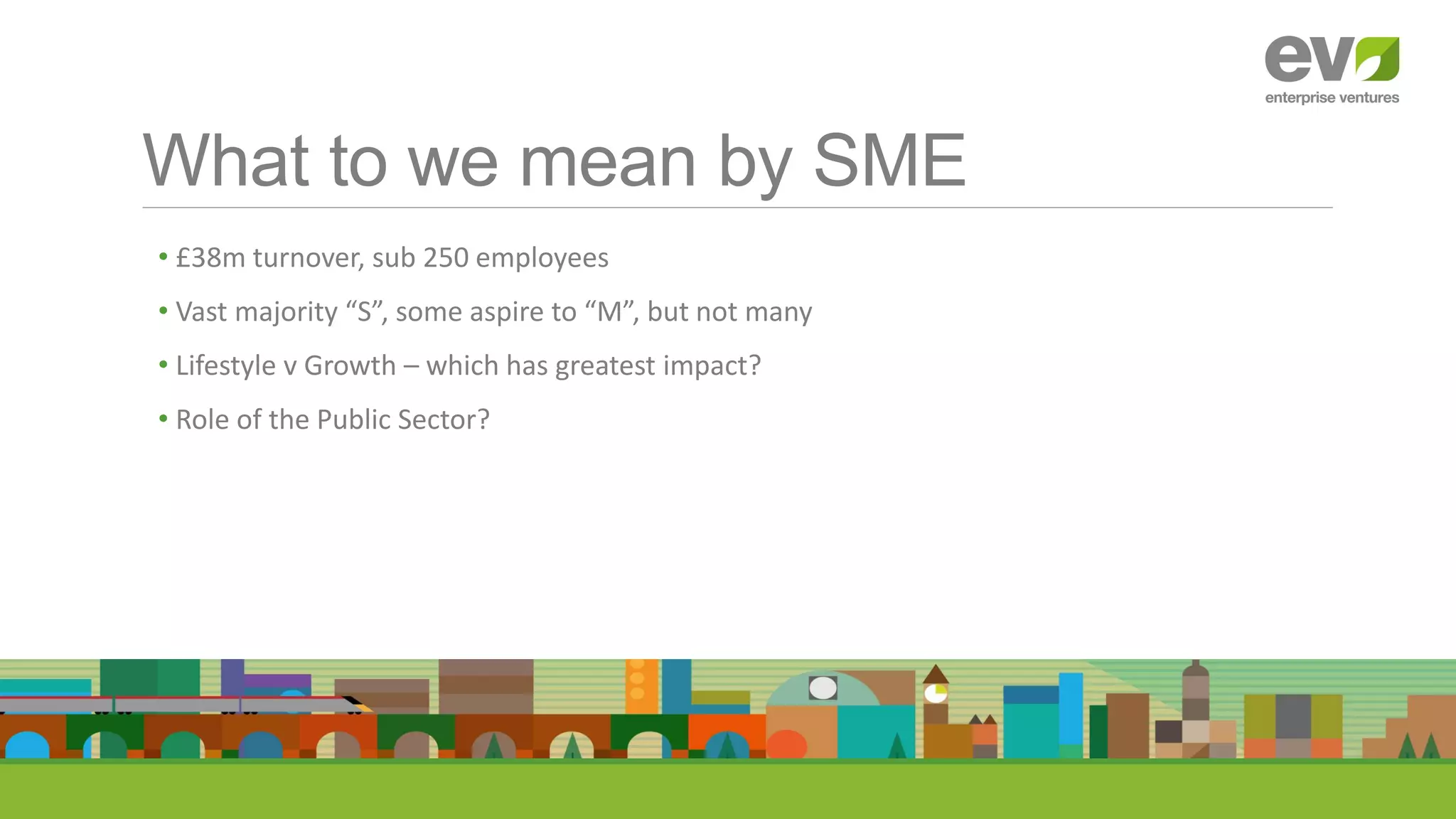 ev
enterprise ventures

What to we mean by SME

• £38m turnover, sub 250 employees
• Vast majority “S”, some aspire to “M”, but not many
• Lifestyle v Growth – which has greatest impact?
• Role of the Public Sector?